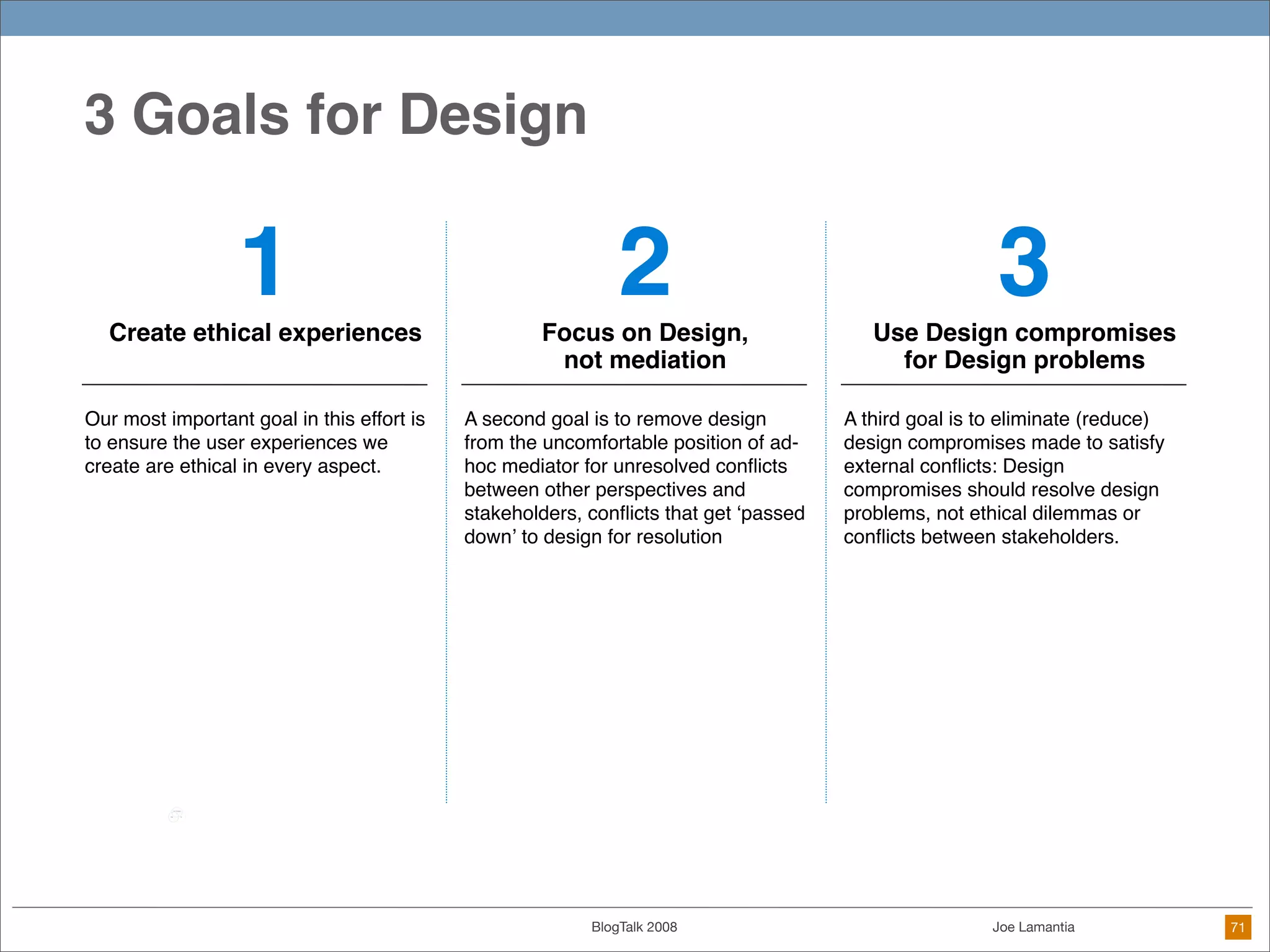 3 Goals for Design

1

Create ethical experiences

Our most important goal in this effort is to ensure the user experiences we create are ethical in every aspect.

2

Focus on Design, not mediation

A second goal is to remove design from the uncomfortable position of ad-hoc mediator for unresolved conflicts between other perspectives and stakeholders, conflicts that get ‘passed down’ to design for resolution

3

Use Design compromises for Design problems

A third goal is to eliminate (reduce) design compromises made to satisfy external conflicts: Design compromises should resolve design problems, not ethical dilemmas or conflicts between stakeholders.

BlogTalk 2008

Joe Lamantia

71